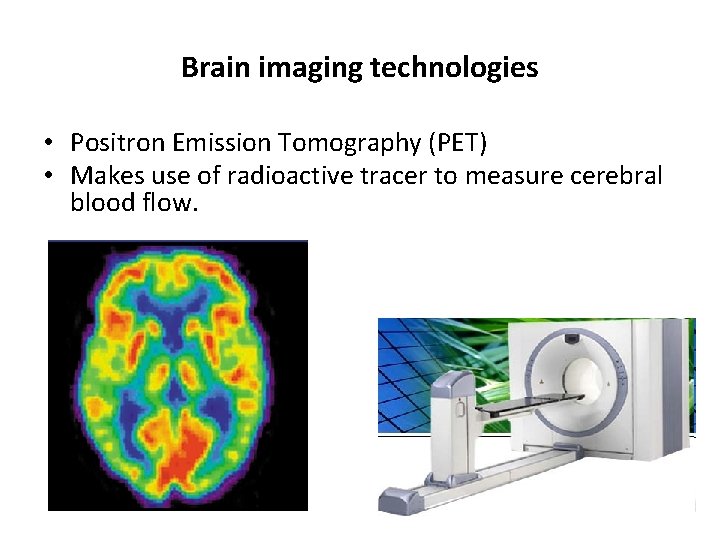 Brain imaging technologies

• Positron Emission Tomography (PET)
• Makes use of radioactive tracer to measure cerebral blood flow.